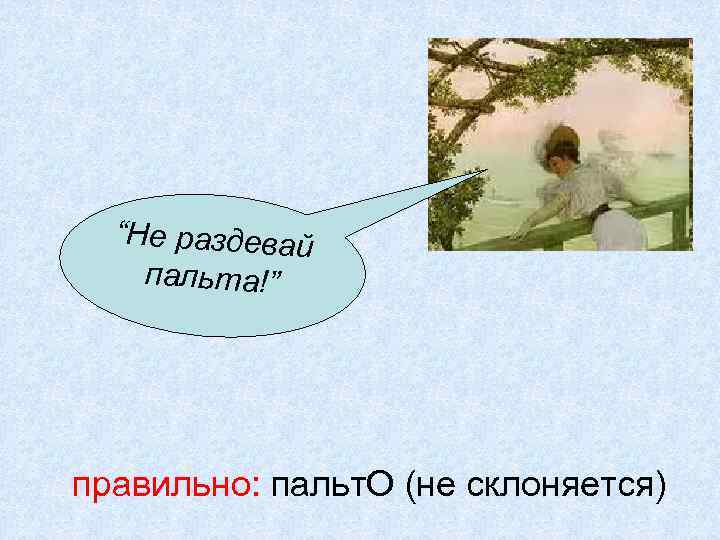 “Не раздевай пальта!”

правильно: пальтО (не склоняется)